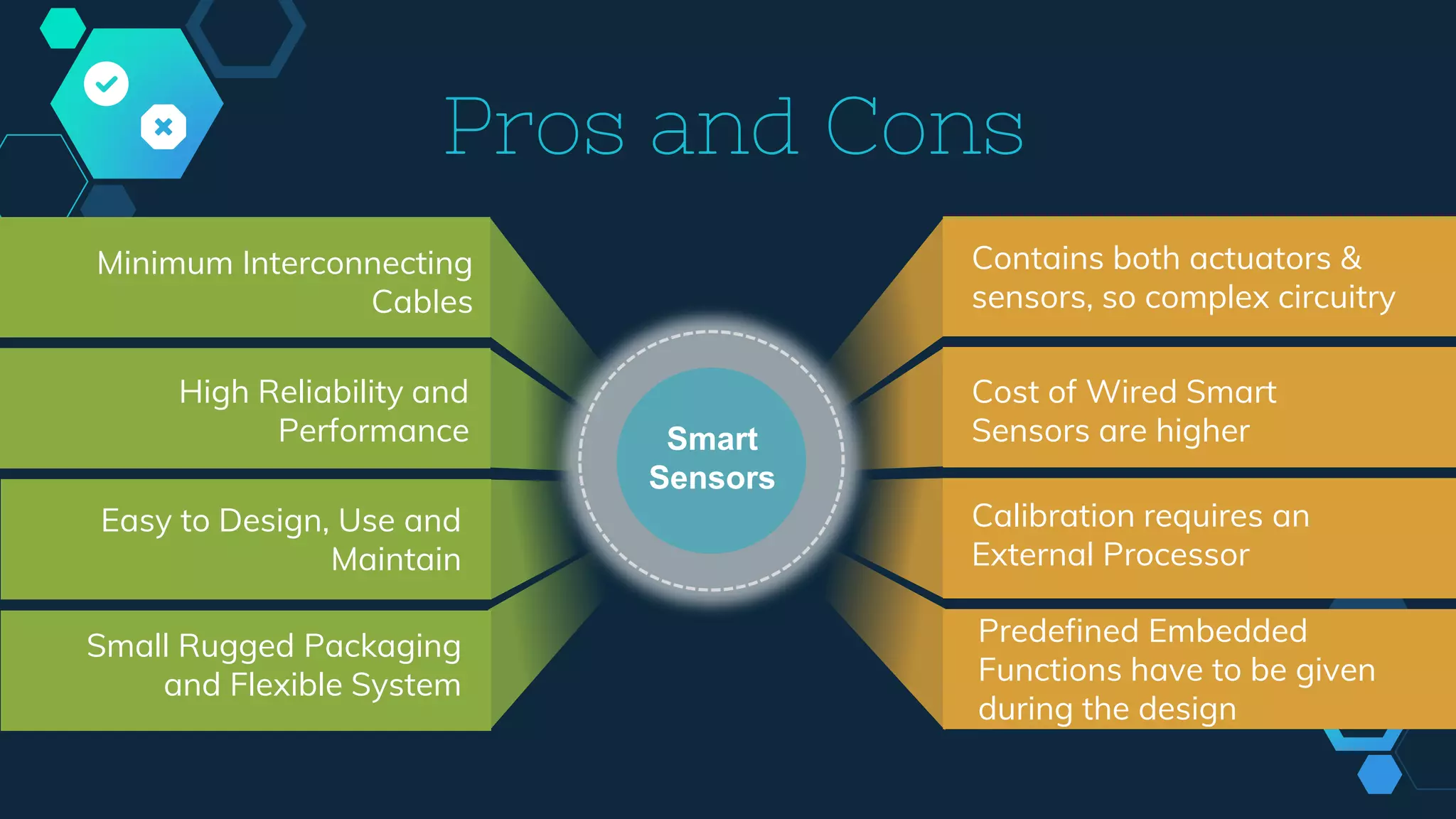 Pros and Cons

Minimum Interconnecting Cables

High Reliability and Performance

Easy to Design, Use and Maintain

Small Rugged Packaging and Flexible System

Smart Sensors

Contains both actuators & sensors, so complex circuitry

Cost of Wired Smart Sensors are higher

Calibration requires an External Processor

Predefined Embedded Functions have to be given during the design